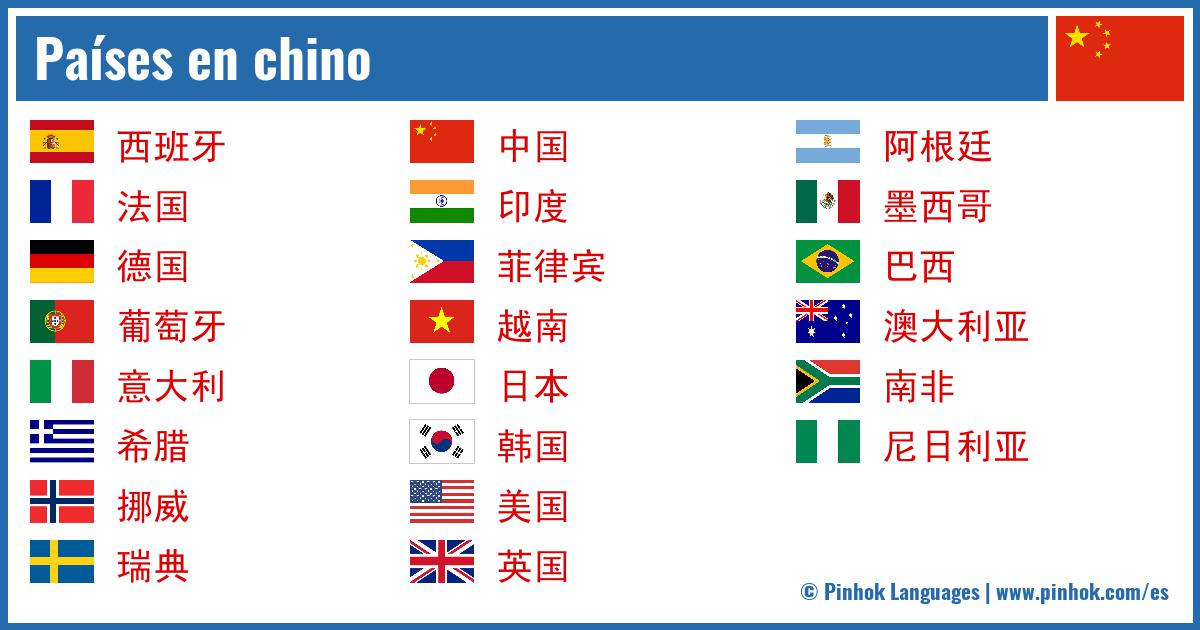 Países en chino

西班牙
法国
德国
葡萄牙
意大利
希腊
挪威
瑞典

中国
印度
菲律宾
越南
日本
韩国
美国
英国

阿根廷
墨西哥
巴西
澳大利亚
南非
尼日利亚

© Pinhok Languages | www.pinhok.com/es